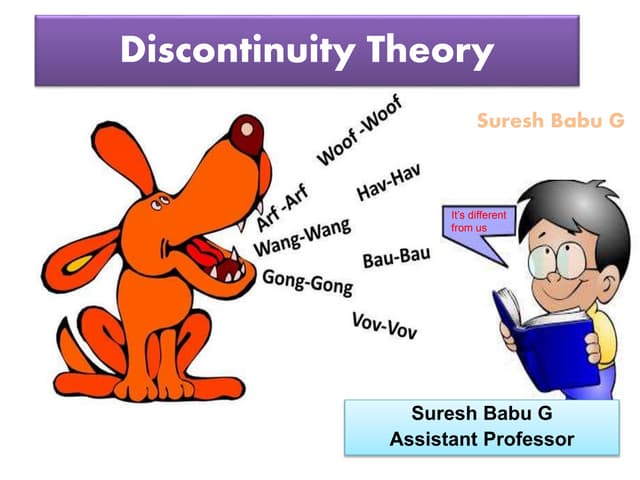 Discontinuity Theory

Suresh Babu G

Woof -Woof

Arf -Arf

Hav-Hav

Wang-Wang

Bau-Bau

Gong-Gong

Vov-Vov

It's different from us

Suresh Babu G
Assistant Professor